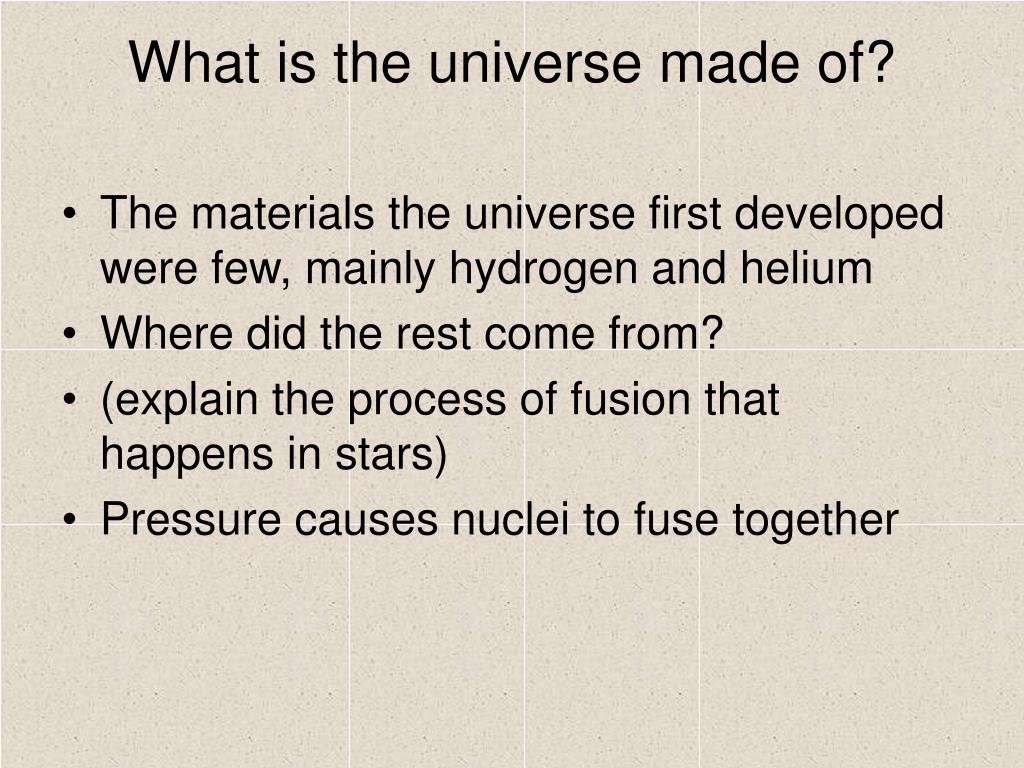 What is the universe made of?

• The materials the universe first developed were few, mainly hydrogen and helium
• Where did the rest come from?
• (explain the process of fusion that happens in stars)
• Pressure causes nuclei to fuse together